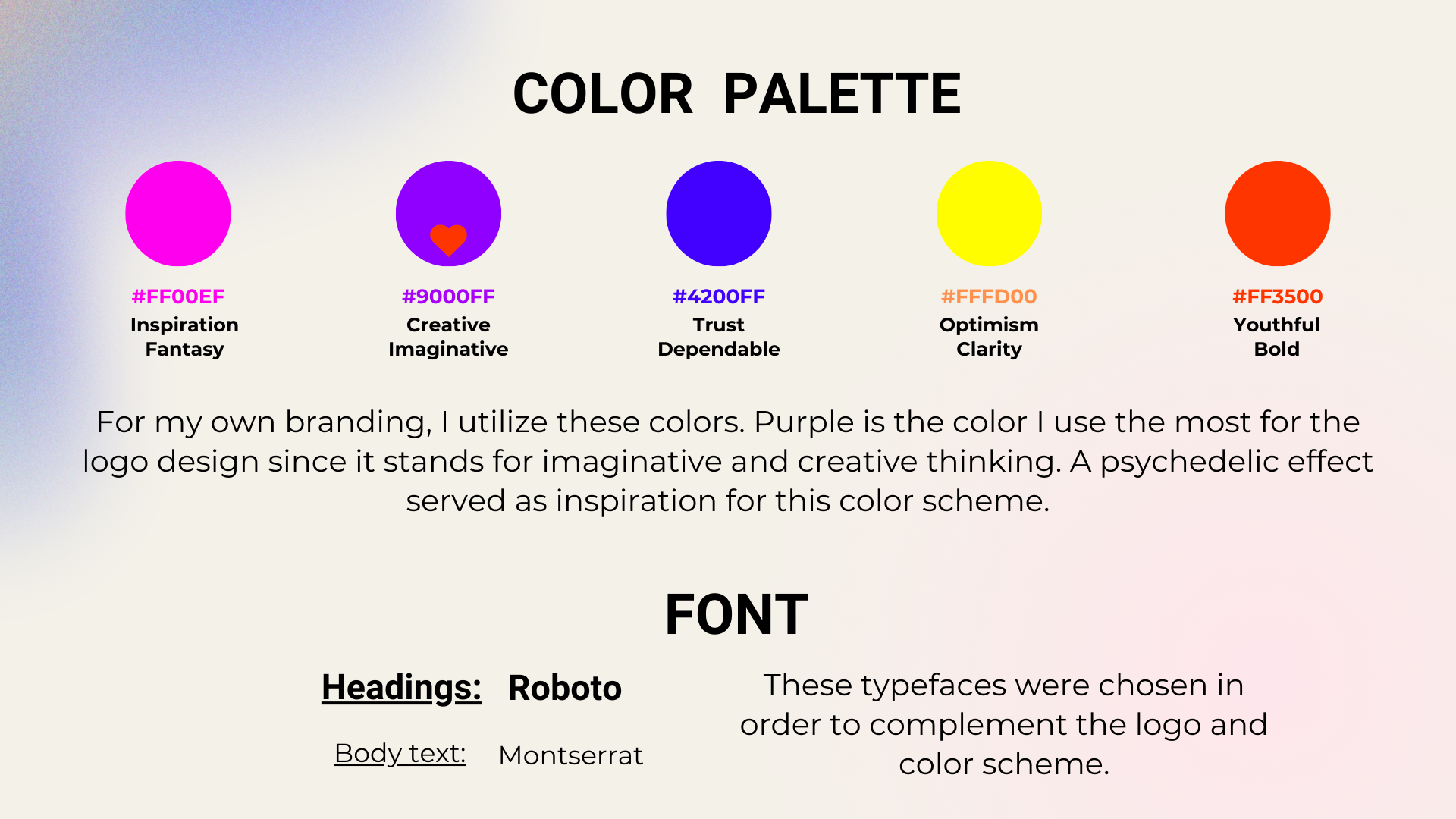 COLOR PALETTE

#FF00EF
Inspiration
Fantasy

#9000FF
Creative
Imaginative

#4200FF
Trust
Dependable

#FFFD00
Optimism
Clarity

#FF3500
Youthful
Bold

For my own branding, I utilize these colors. Purple is the color I use the most for the logo design since it stands for imaginative and creative thinking. A psychedelic effect served as inspiration for this color scheme.

FONT

Headings: Roboto

Body text: Montserrat

These typefaces were chosen in order to complement the logo and color scheme.